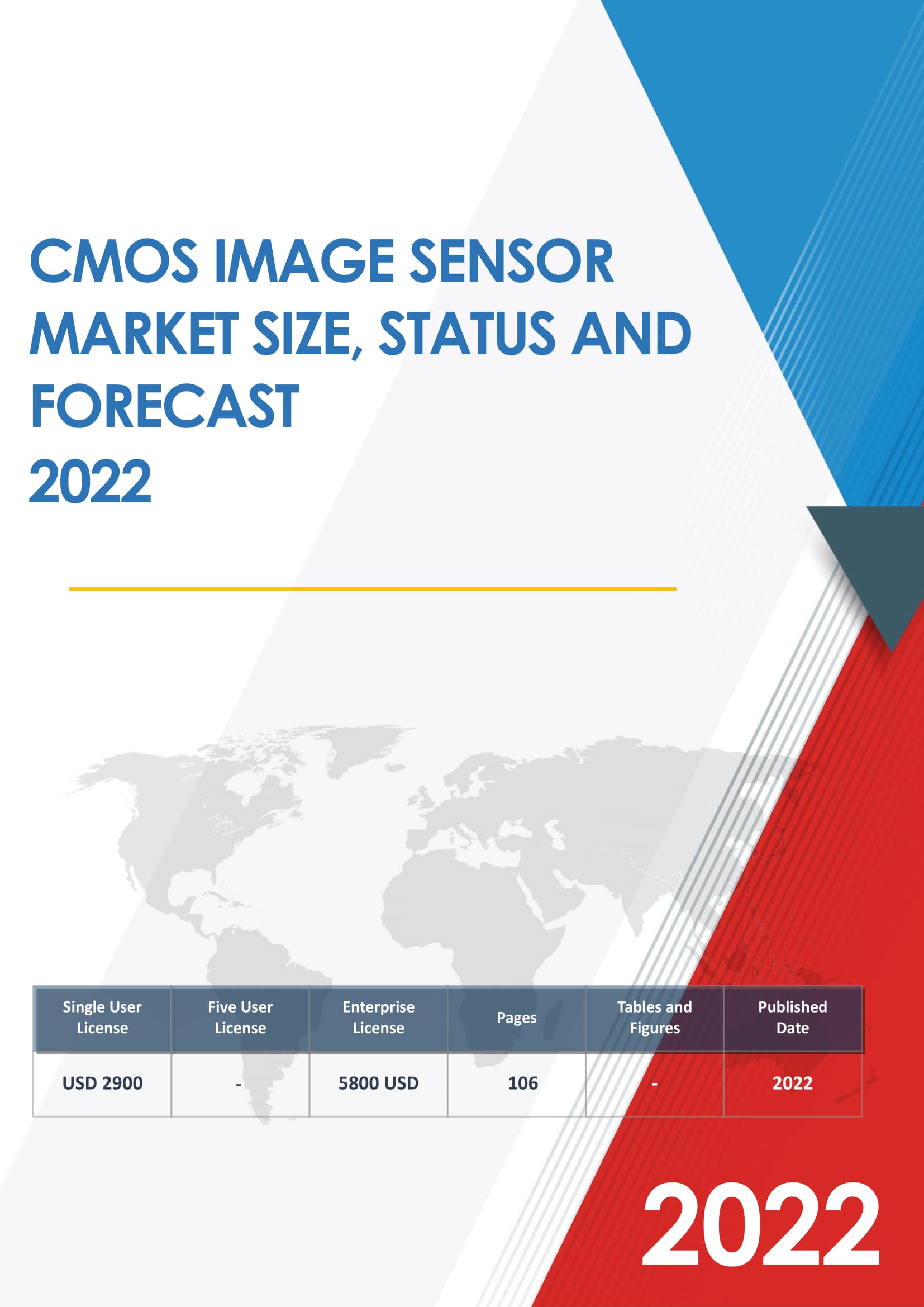 CMOS IMAGE SENSOR MARKET SIZE, STATUS AND FORECAST 2022

| Single User License | Five User License | Enterprise License | Pages | Tables and Figures | Published Date |
|---|---|---|---|---|---|
| USD 2900 | - | 5800 USD | 106 | - | 2022 |

2022